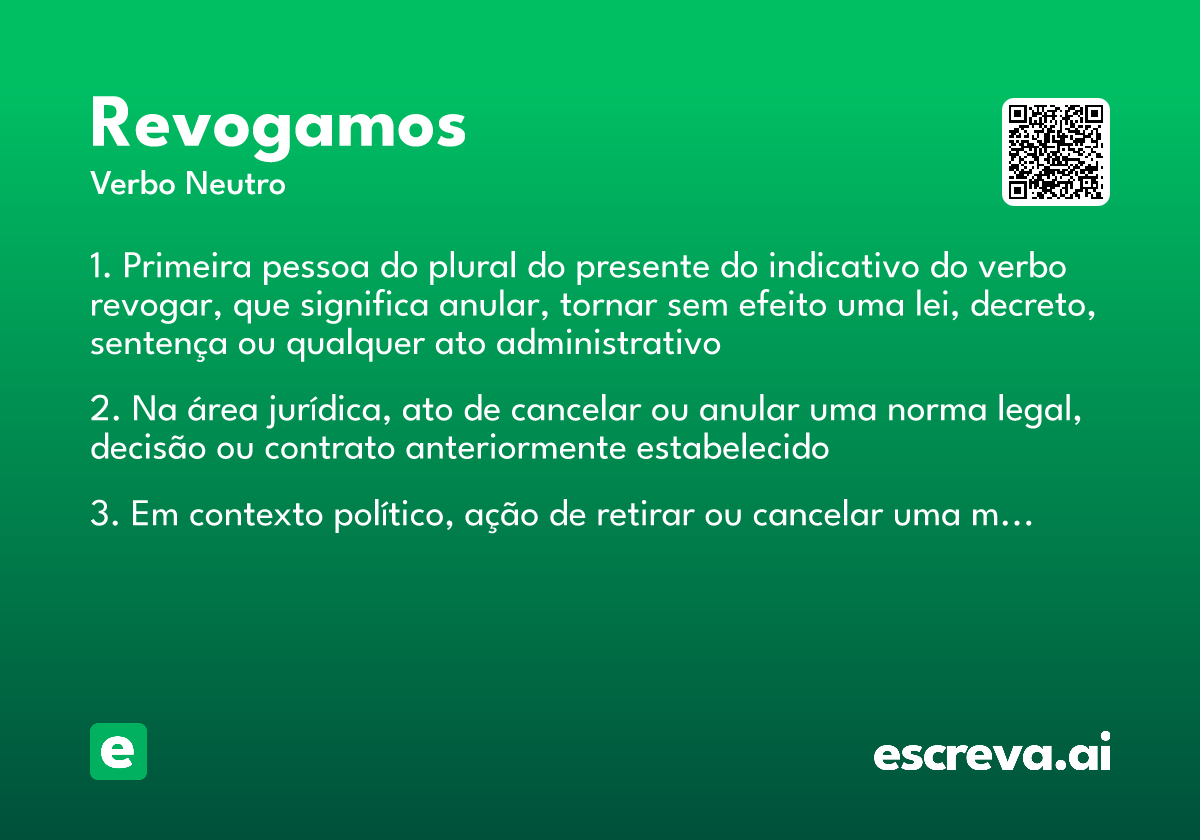 Revogamos
Verbo Neutro

1. Primeira pessoa do plural do presente do indicativo do verbo revogar, que significa anular, tornar sem efeito uma lei, decreto, sentença ou qualquer ato administrativo

2. Na área jurídica, ato de cancelar ou anular uma norma legal, decisão ou contrato anteriormente estabelecido

3. Em contexto político, ação de retirar ou cancelar uma m...

e

escreva.ai